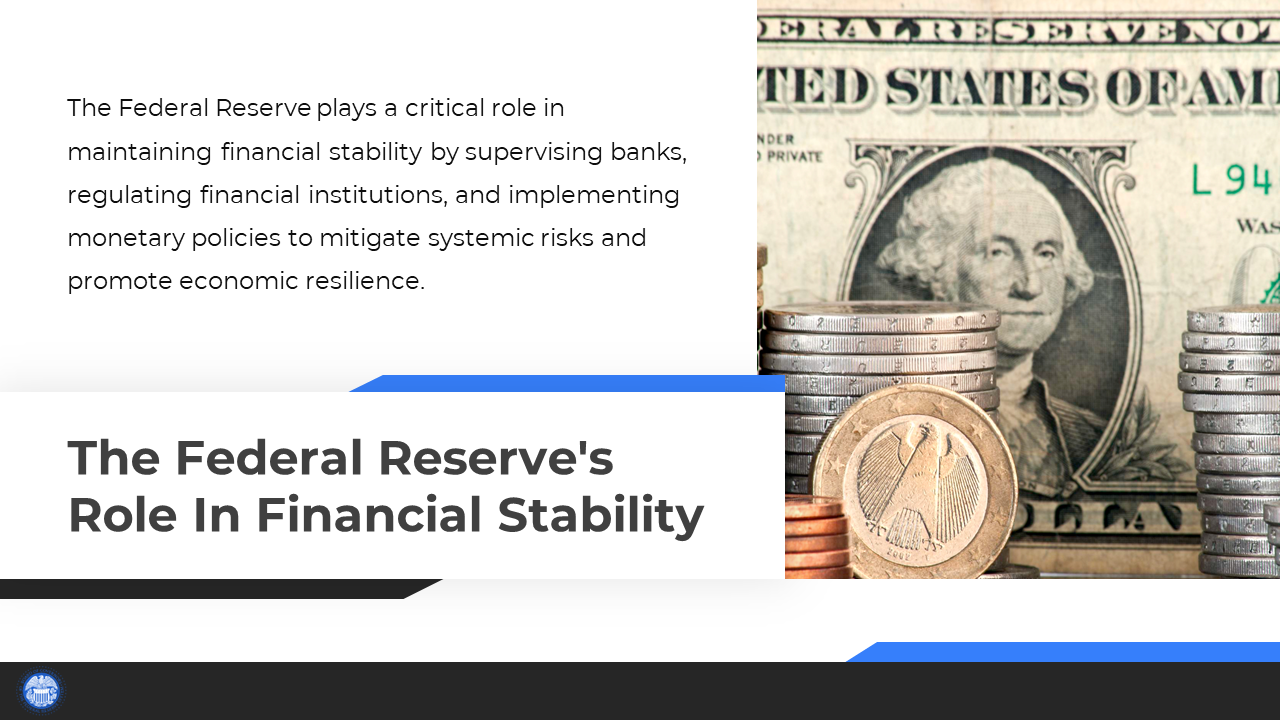 The Federal Reserve plays a critical role in maintaining financial stability by supervising banks, regulating financial institutions, and implementing monetary policies to mitigate systemic risks and promote economic resilience.

The Federal Reserve's Role In Financial Stability

ERAL RESERVE NOT
TED STATES OF AM
NDER
D PRIVATE
L 94
WAS